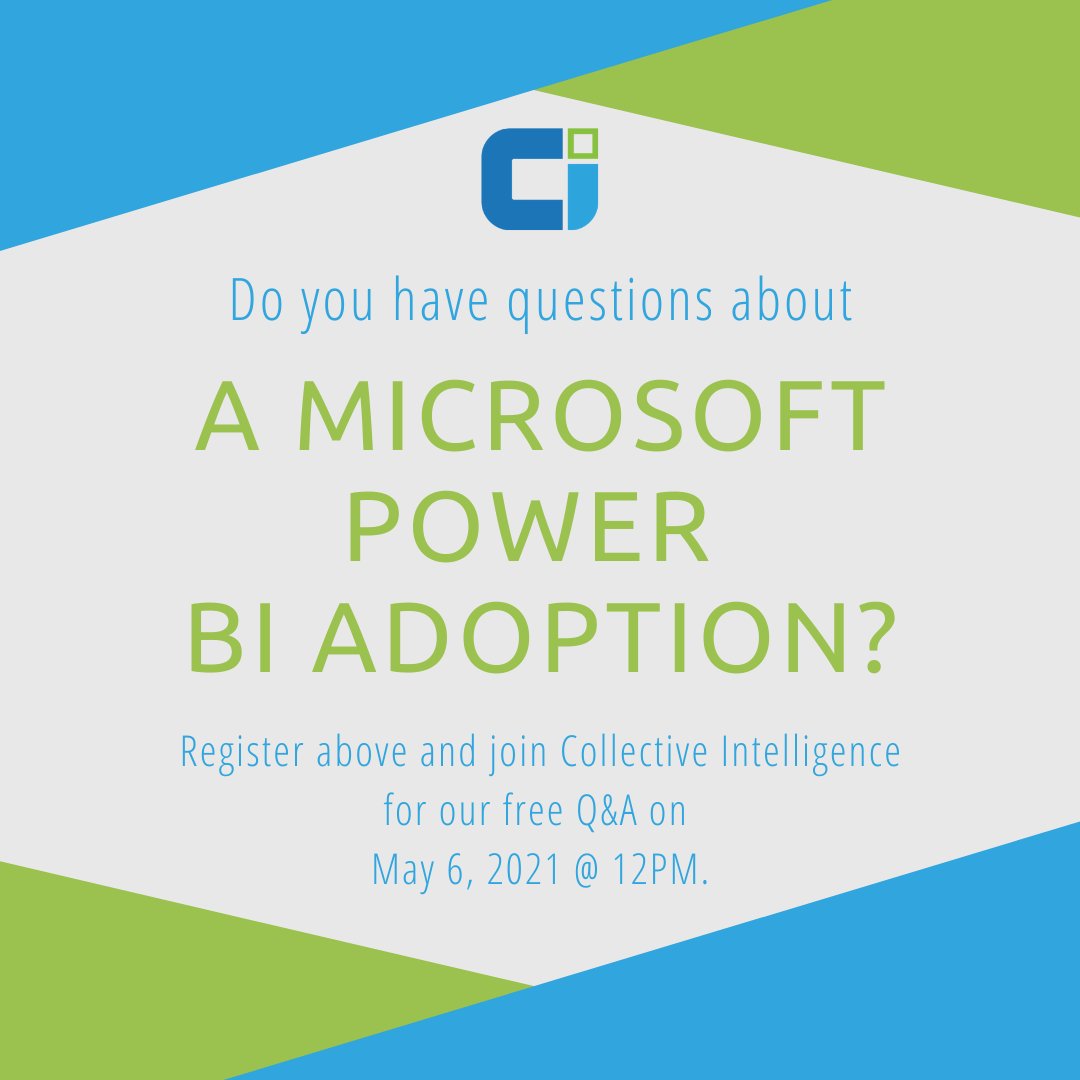 Do you have questions about

A MICROSOFT POWER BI ADOPTION?

Register above and join Collective Intelligence for our free Q&A on May 6, 2021 @ 12PM.